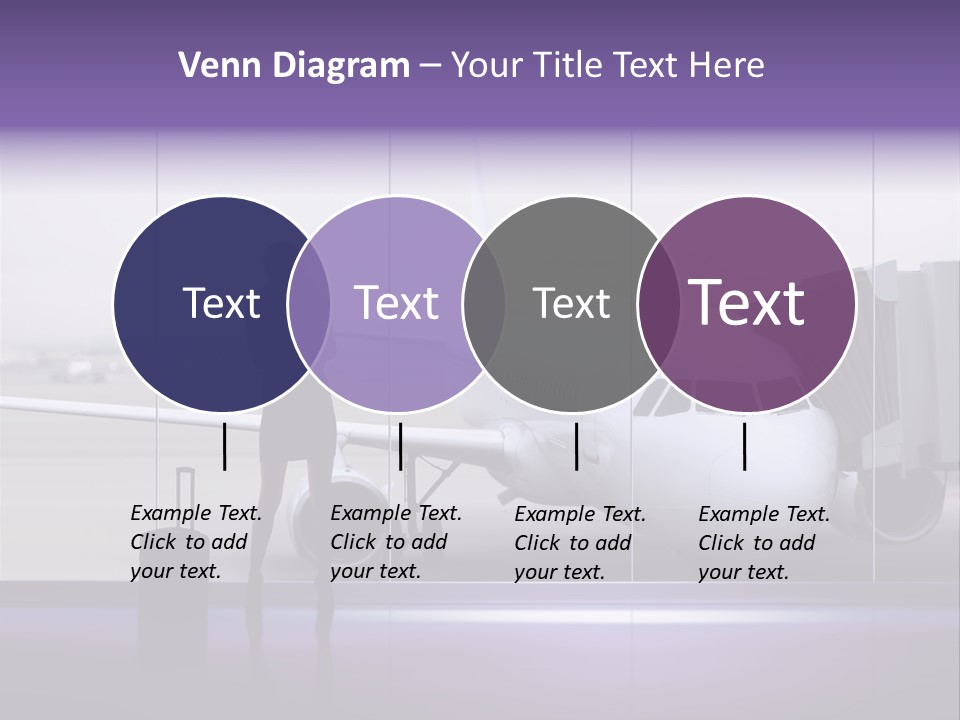 Venn Diagram – Your Title Text Here

Text

Text

Text

Text

Example Text. Click to add your text.

Example Text. Click to add your text.

Example Text. Click to add your text.

Example Text. Click to add your text.